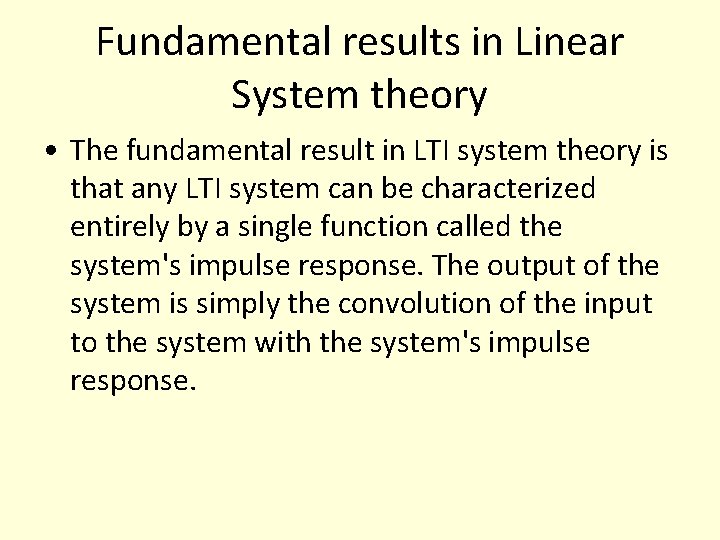 Fundamental results in Linear System theory

• The fundamental result in LTI system theory is that any LTI system can be characterized entirely by a single function called the system's impulse response. The output of the system is simply the convolution of the input to the system with the system's impulse response.